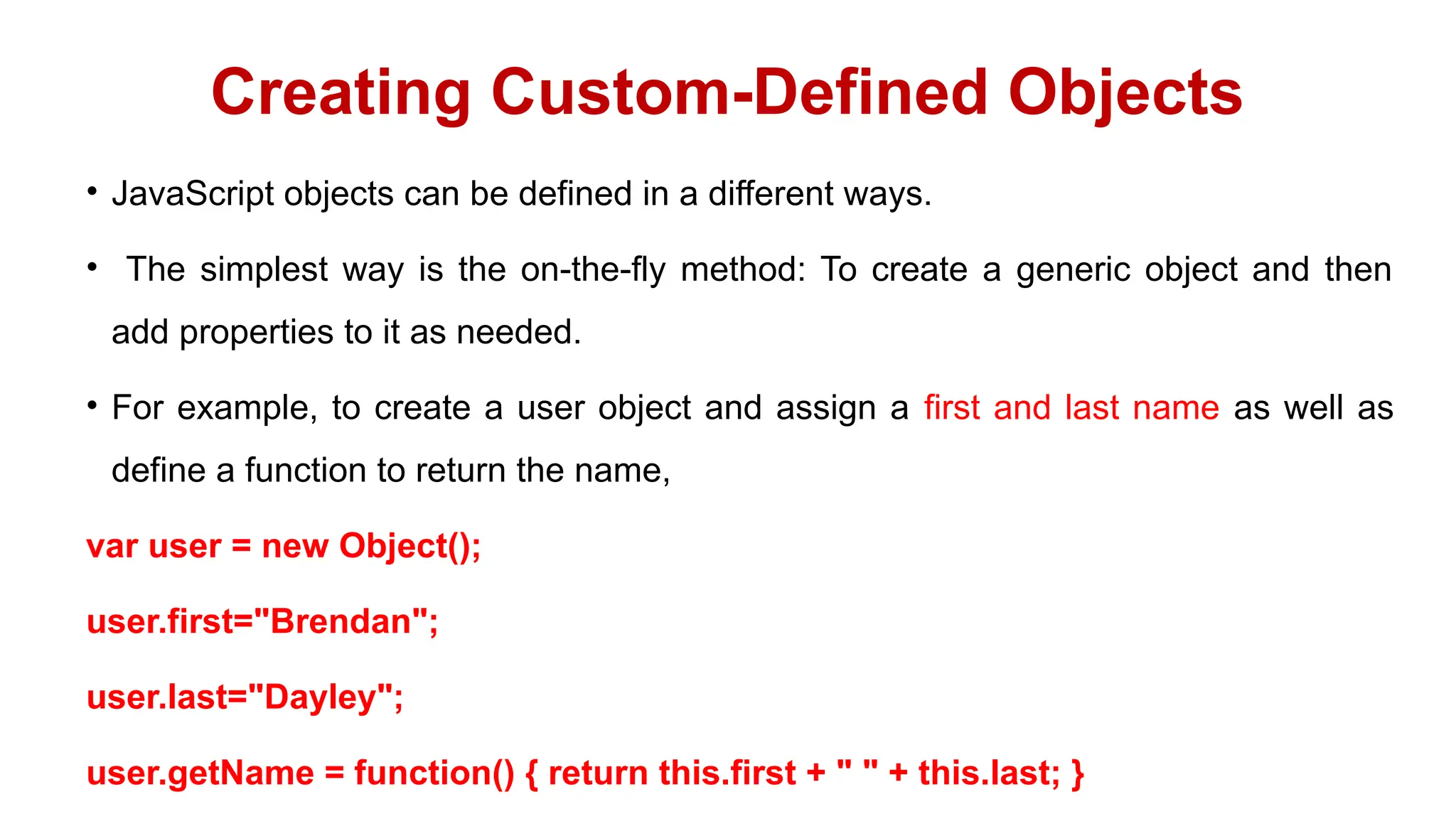 Creating Custom-Defined Objects

• JavaScript objects can be defined in a different ways.

• The simplest way is the on-the-fly method: To create a generic object and then add properties to it as needed.

• For example, to create a user object and assign a first and last name as well as define a function to return the name,

var user = new Object();

user.first="Brendan";

user.last="Dayley";

user.getName = function() { return this.first + " " + this.last; }